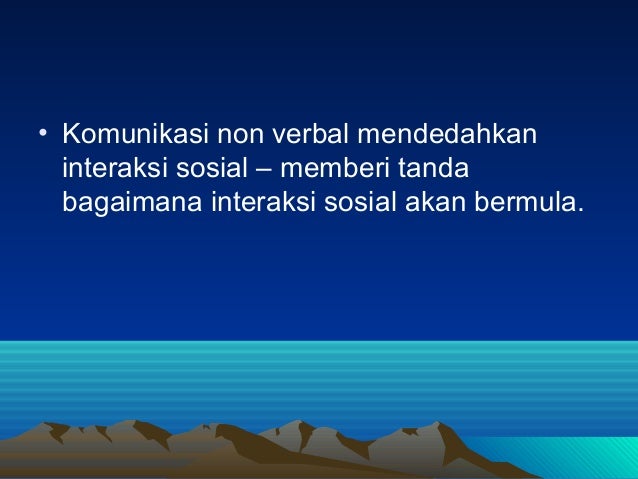 • Komunikasi non verbal mendedahkan interaksi sosial – memberi tanda bagaimana interaksi sosial akan bermula.